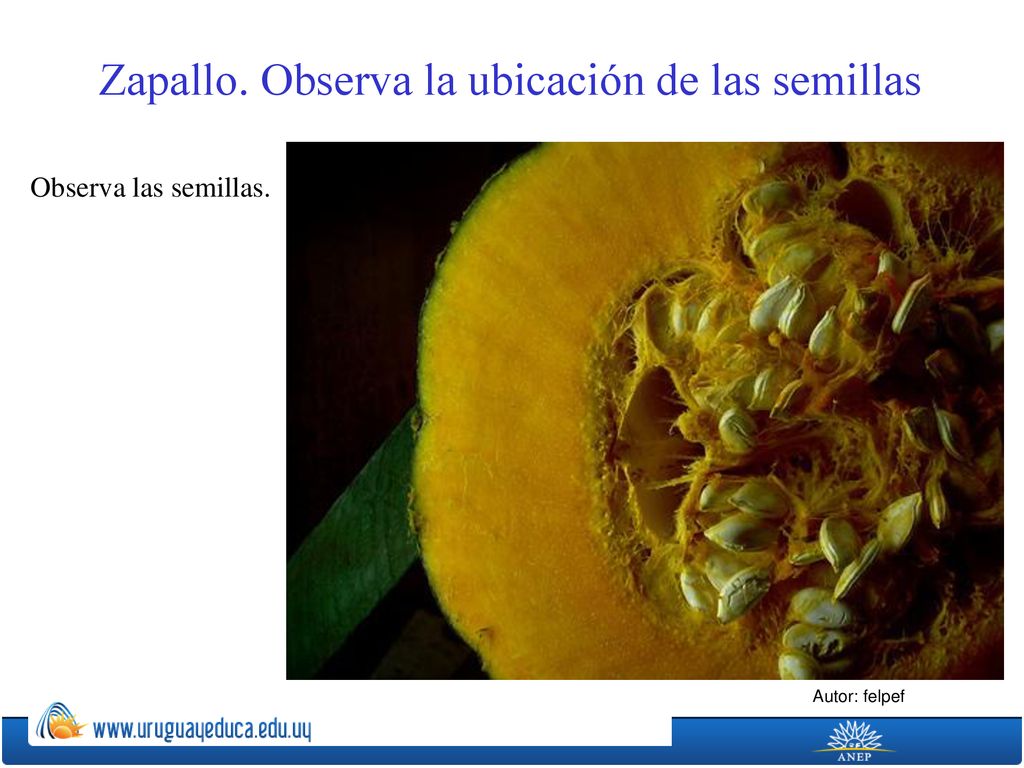 Zapallo. Observa la ubicación de las semillas

Observa las semillas.

Autor: felpef

www.uruguayeduca.edu.uy

ANEP